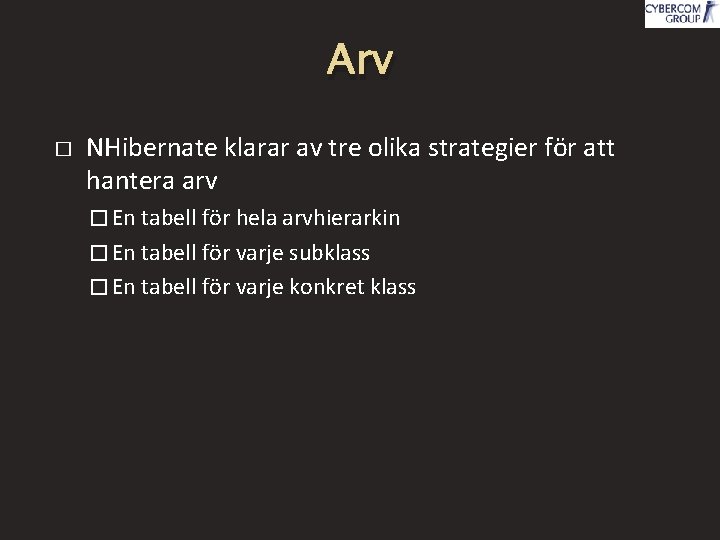 CYBERCOM GROUP

Arv

□ NHibernate klarar av tre olika strategier för att hantera arv

□ En tabell för hela arvhierarkin

□ En tabell för varje subklass

□ En tabell för varje konkret klass